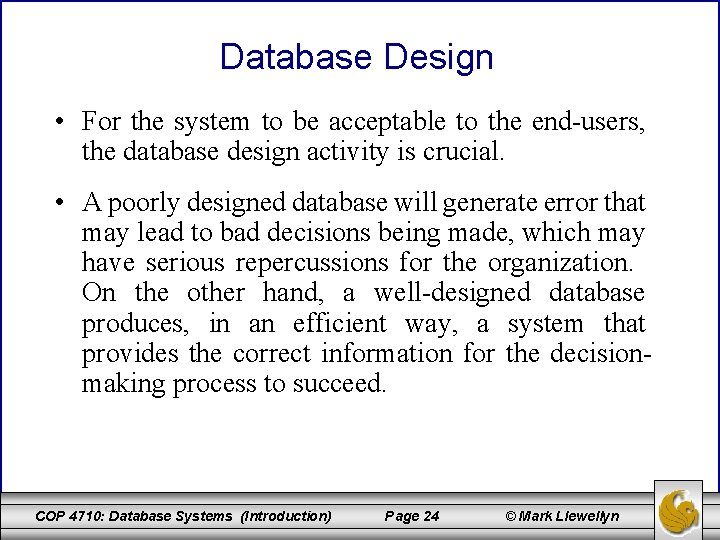 Database Design

• For the system to be acceptable to the end-users, the database design activity is crucial.

• A poorly designed database will generate error that may lead to bad decisions being made, which may have serious repercussions for the organization. On the other hand, a well-designed database produces, in an efficient way, a system that provides the correct information for the decision-making process to succeed.

COP 4710: Database Systems (Introduction) Page 24 © Mark Llewellyn